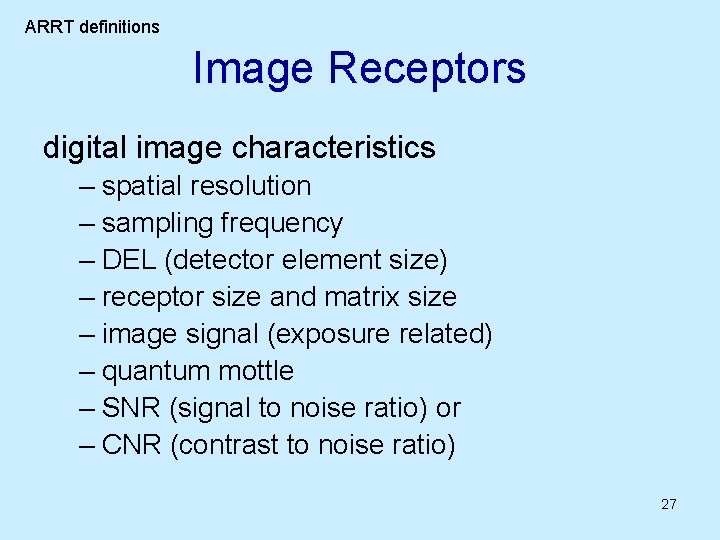 ARRT definitions

Image Receptors

digital image characteristics
– spatial resolution
– sampling frequency
– DEL (detector element size)
– receptor size and matrix size
– image signal (exposure related)
– quantum mottle
– SNR (signal to noise ratio) or
– CNR (contrast to noise ratio)

27